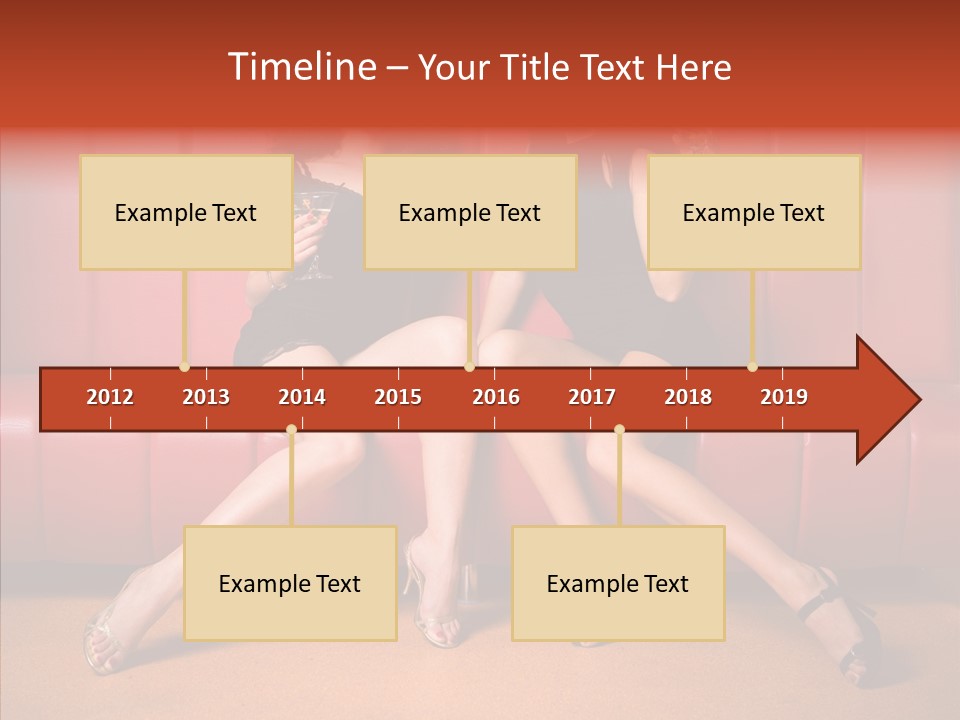 Timeline – Your Title Text Here

Example Text

Example Text

Example Text

2012 2013 2014 2015 2016 2017 2018 2019

Example Text

Example Text